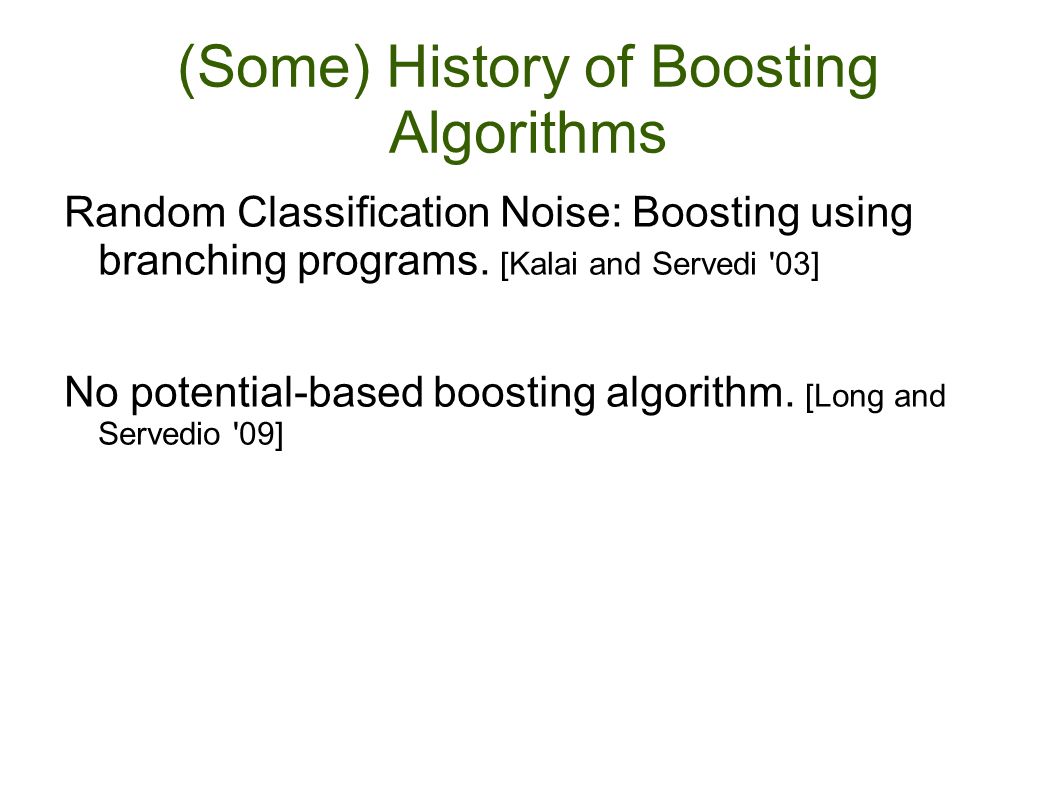 (Some) History of Boosting Algorithms

Random Classification Noise: Boosting using branching programs. [Kalai and Servedi '03]

No potential-based boosting algorithm. [Long and Servedio '09]